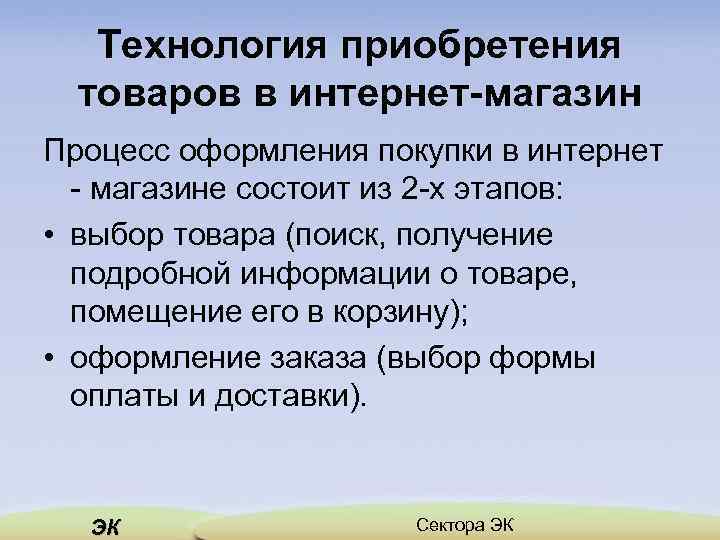 Технология приобретения товаров в интернет-магазин

Процесс оформления покупки в интернет - магазине состоит из 2-х этапов:

• выбор товара (поиск, получение подробной информации о товаре, помещение его в корзину);

• оформление заказа (выбор формы оплаты и доставки).

ЭК

Сектора ЭК